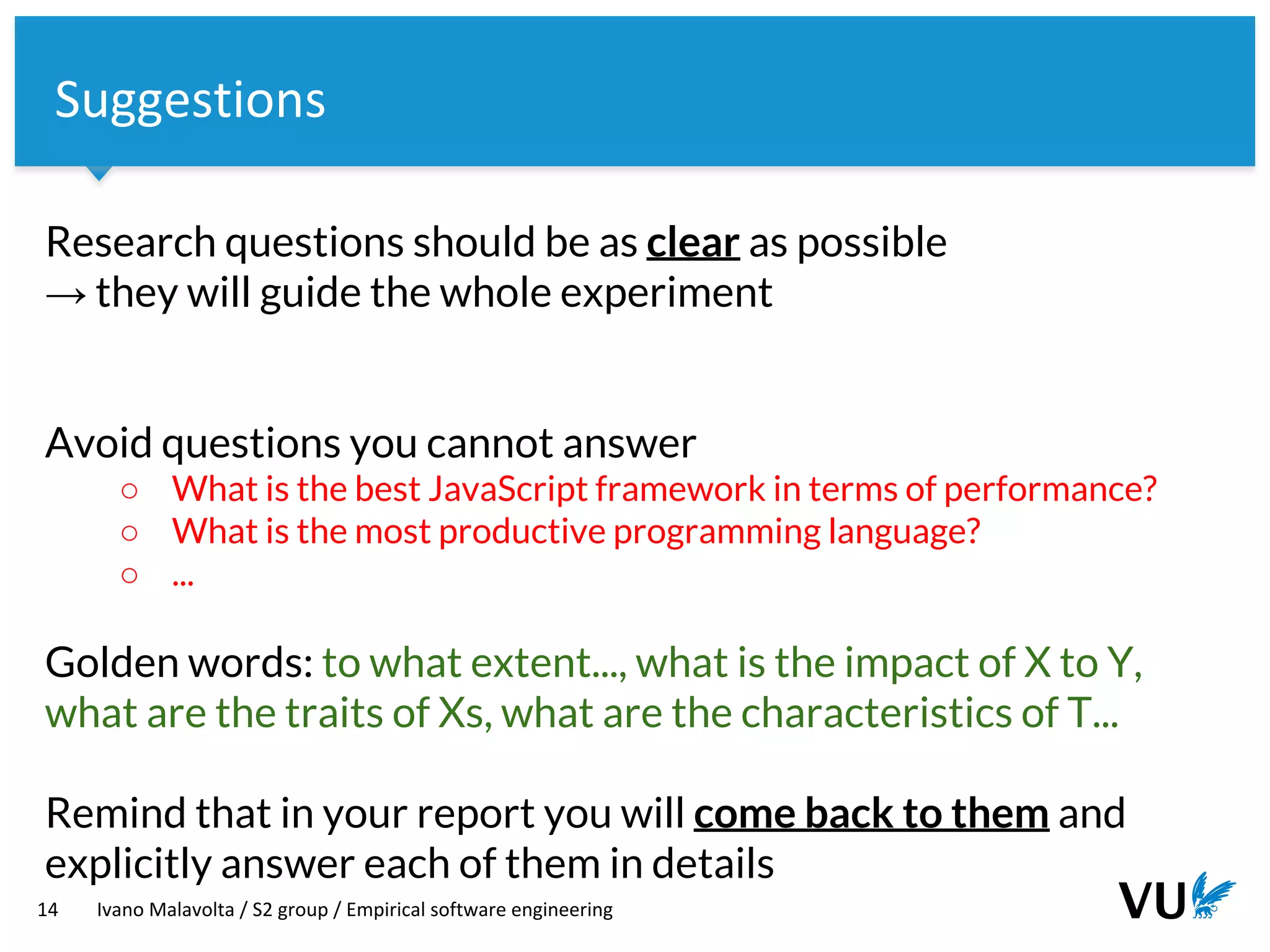 Suggestions

Research questions should be as clear as possible
→ they will guide the whole experiment

Avoid questions you cannot answer
○ What is the best JavaScript framework in terms of performance?
○ What is the most productive programming language?
○ ...

Golden words: to what extent..., what is the impact of X to Y, what are the traits of Xs, what are the characteristics of T...

Remind that in your report you will come back to them and explicitly answer each of them in details

14 Ivano Malavolta / S2 group / Empirical software engineering

VU